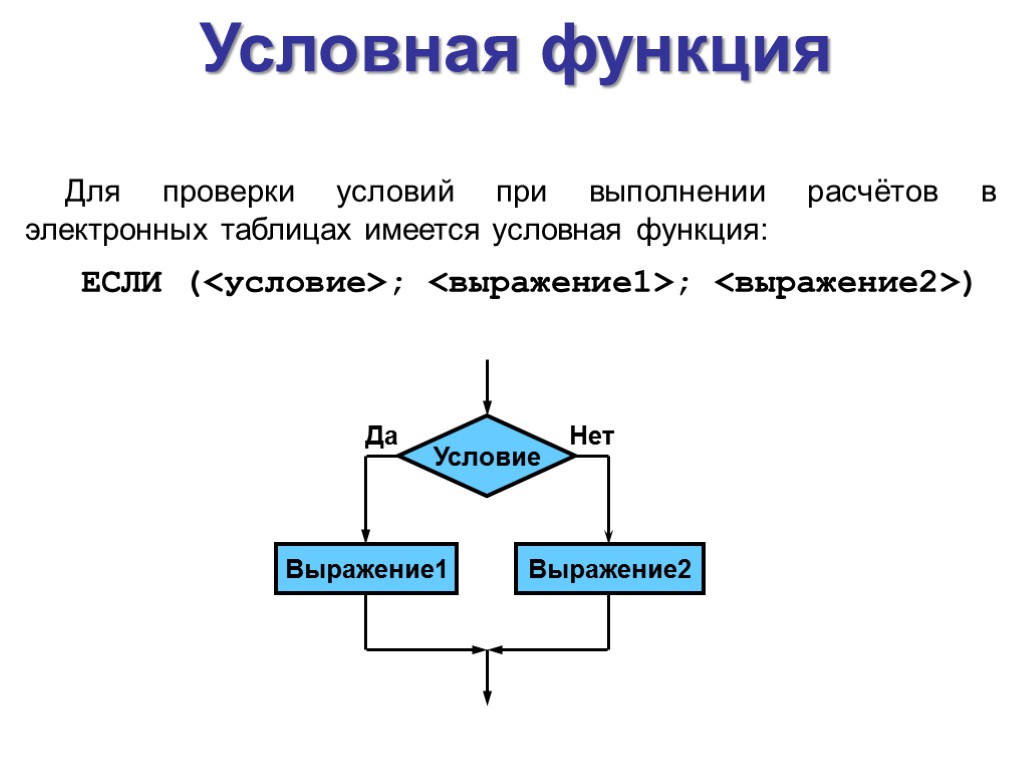 Условная функция

Для проверки условий при выполнении расчётов в электронных таблицах имеется условная функция:

ЕСЛИ (<условие>; <выражение1>; <выражение2>)

Да
Условие
Нет
Выражение1
Выражение2